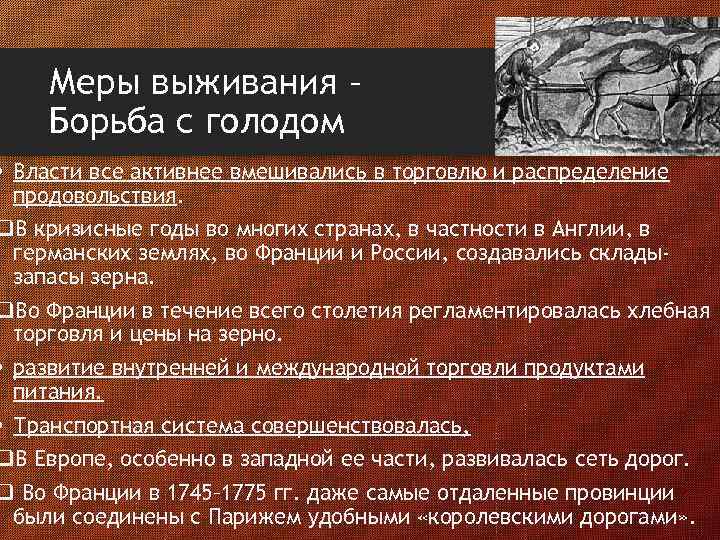 Меры выживания – Борьба с голодом

• Власти все активнее вмешивались в торговлю и распределение продовольствия.

❑В кризисные годы во многих странах, в частности в Англии, в германских землях, во Франции и России, создавались склады-запасы зерна.

❑Во Франции в течение всего столетия регламентировалась хлебная торговля и цены на зерно.

• развитие внутренней и международной торговли продуктами питания.

• Транспортная система совершенствовалась.

❑В Европе, особенно в западной ее части, развивалась сеть дорог.

❑ Во Франции в 1745–1775 гг. даже самые отдаленные провинции были соединены с Парижем удобными «королевскими дорогами».